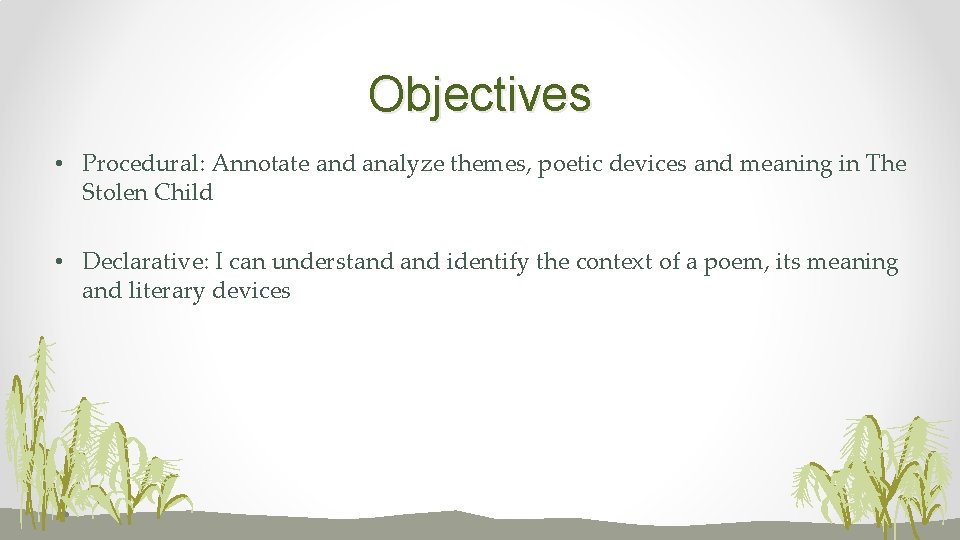 Objectives

• Procedural: Annotate and analyze themes, poetic devices and meaning in The Stolen Child

• Declarative: I can understand and identify the context of a poem, its meaning and literary devices